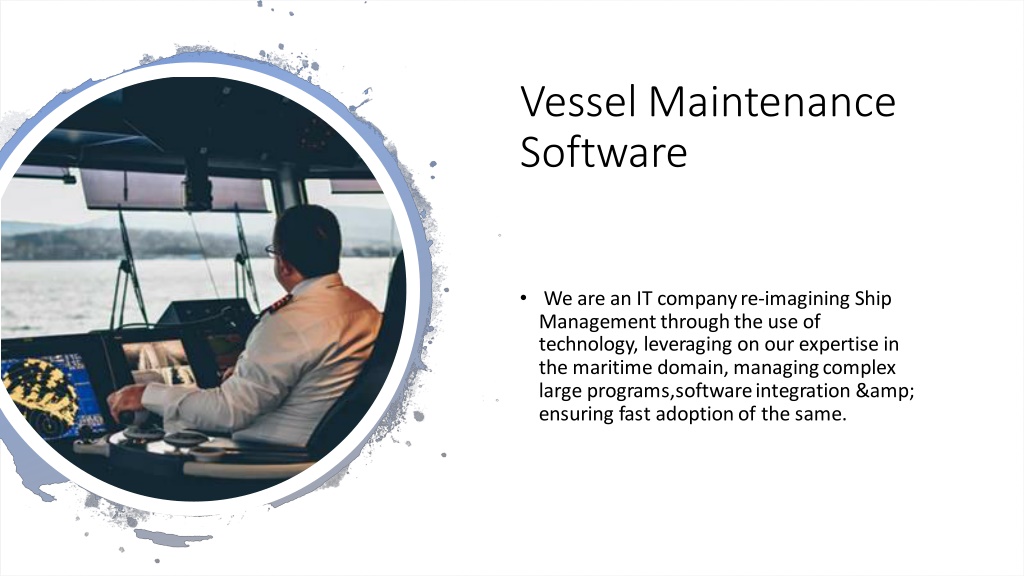 Vessel Maintenance Software

• We are an IT company re-imagining Ship Management through the use of technology, leveraging on our expertise in the maritime domain, managing complex large programs,software integration &amp; ensuring fast adoption of the same.